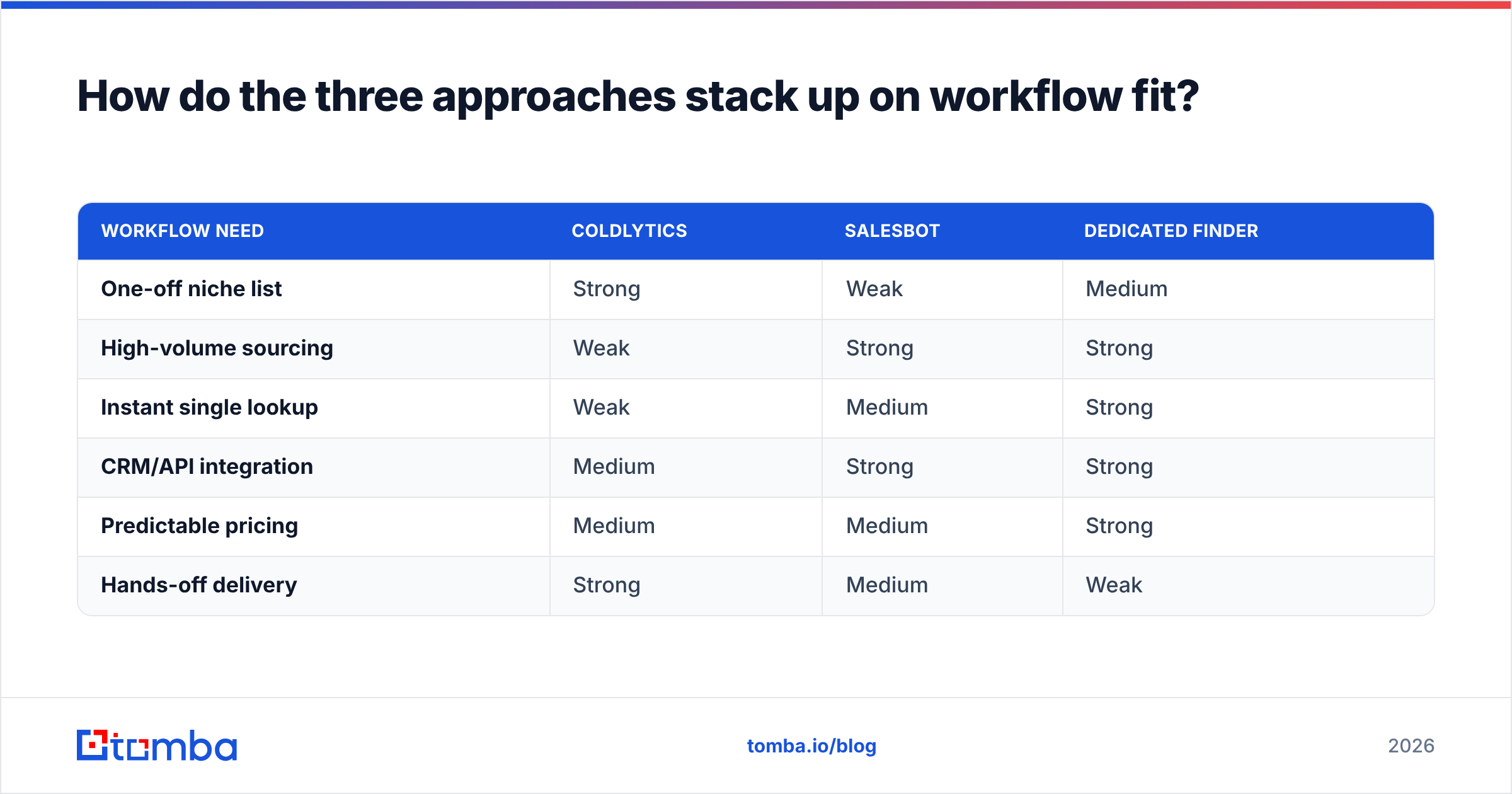 How do the three approaches stack up on workflow fit?

| WORKFLOW NEED | COLDLYTICS | SALESBOT | DEDICATED FINDER |
|---|---|---|---|
| One-off niche list | Strong | Weak | Medium |
| High-volume sourcing | Weak | Strong | Strong |
| Instant single lookup | Weak | Medium | Strong |
| CRM/API integration | Medium | Strong | Strong |
| Predictable pricing | Medium | Medium | Strong |
| Hands-off delivery | Strong | Medium | Weak |

tomba

tomba.io/blog

2026